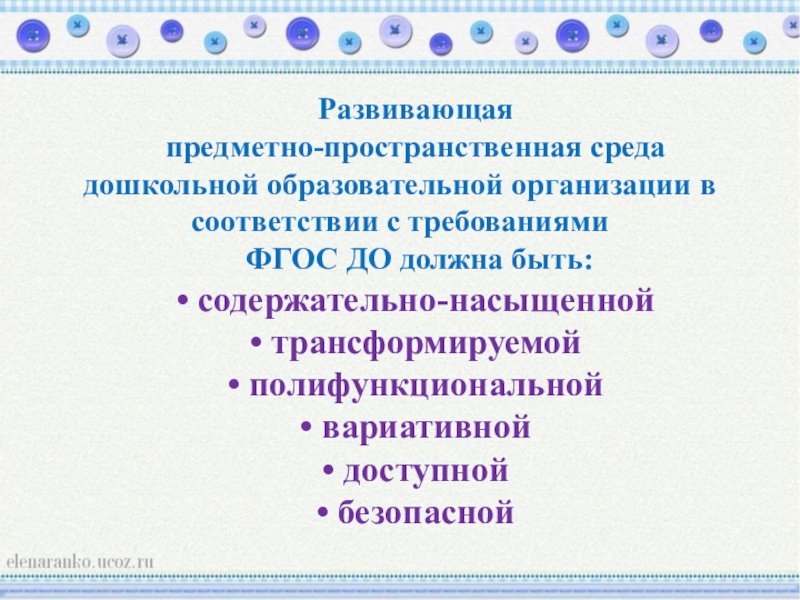 Развивающая предметно-пространственная среда дошкольной образовательной организации в соответствии с требованиями ФГОС ДО должна быть:

• содержательно-насыщенной
• трансформируемой
• полифункциональной
• вариативной
• доступной
• безопасной

elenaranko.ucoz.ru